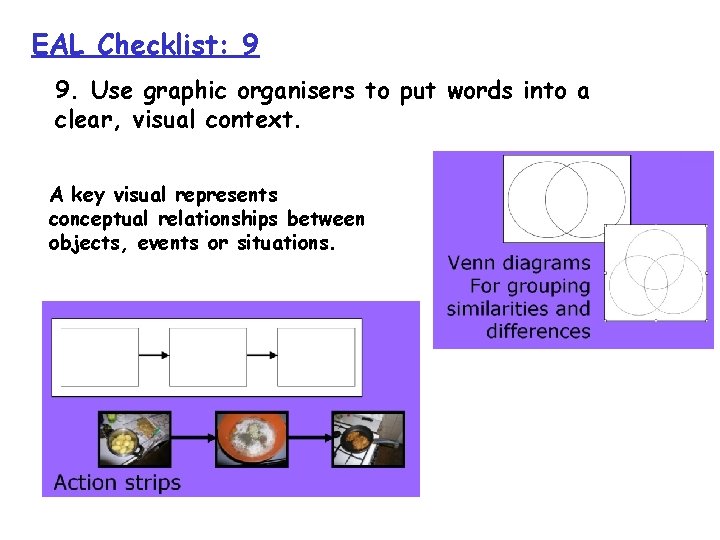 EAL Checklist: 9

9. Use graphic organisers to put words into a clear, visual context.

A key visual represents conceptual relationships between objects, events or situations.

Venn diagrams
For grouping similarities and differences

Action strips